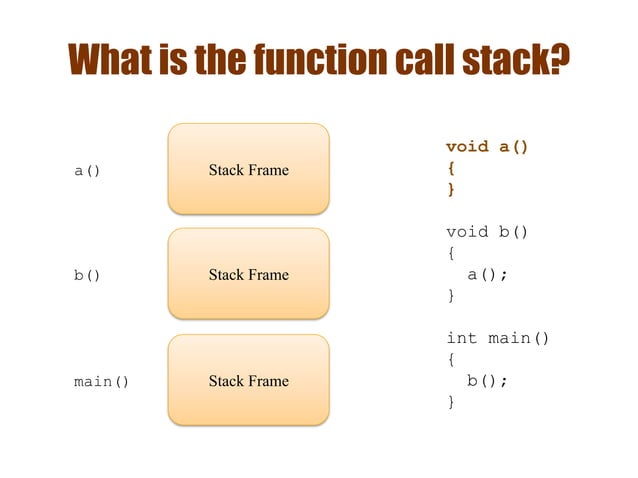 What is the function call stack?

a()

Stack Frame

b()

Stack Frame

main()

Stack Frame

void a()
{
}

void b()
{
  a();
}

int main()
{
  b();
}